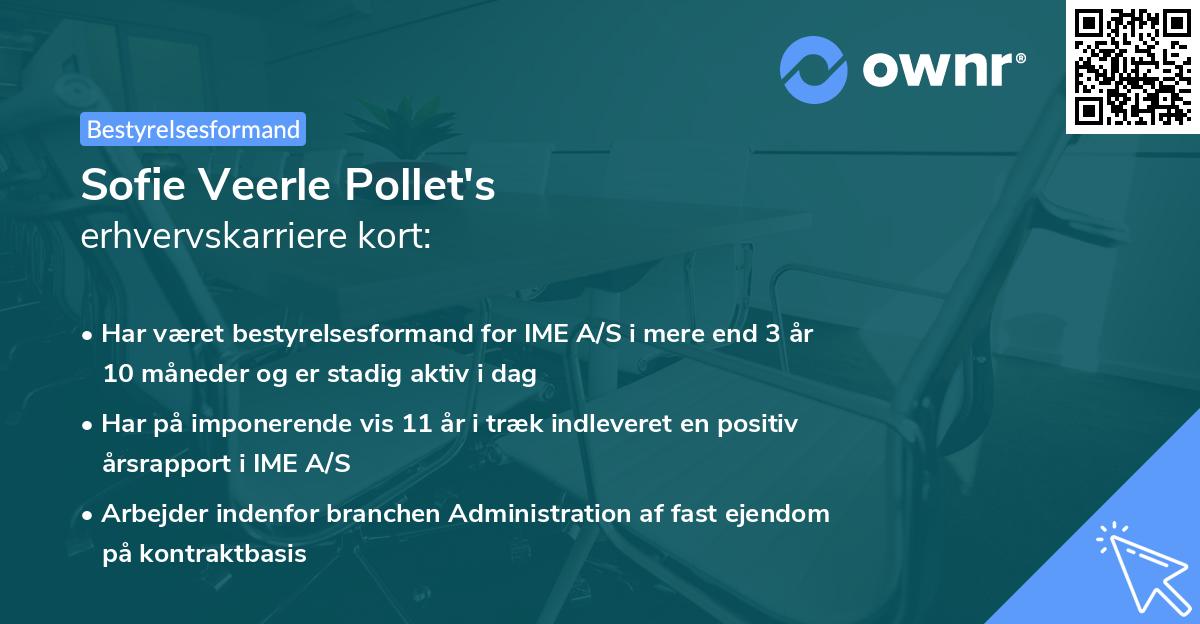 ownr®

Bestyrelsesformand

Sofie Veerle Pollet's
erhvervskarriere kort:

• Har været bestyrelsesformand for IME A/S i mere end 3 år 10 måneder og er stadig aktiv i dag

• Har på imponerende vis 11 år i træk indleveret en positiv årsrapport i IME A/S

• Arbejder indenfor branchen Administration af fast ejendom på kontraktbasis